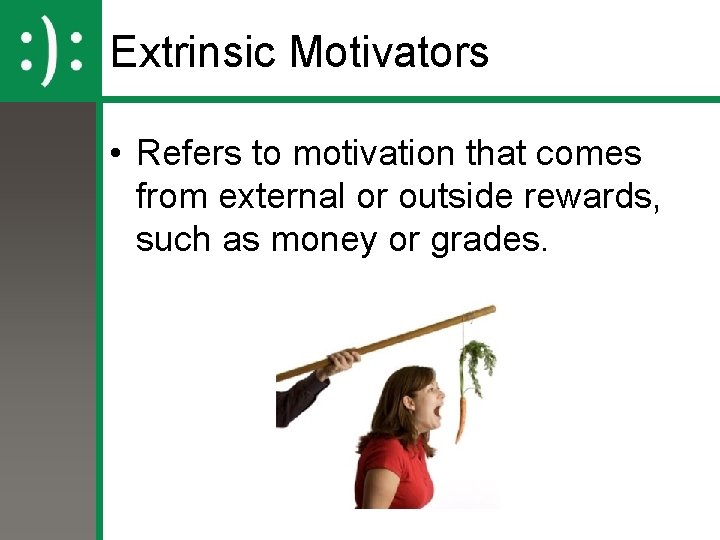 :):

Extrinsic Motivators

• Refers to motivation that comes from external or outside rewards, such as money or grades.